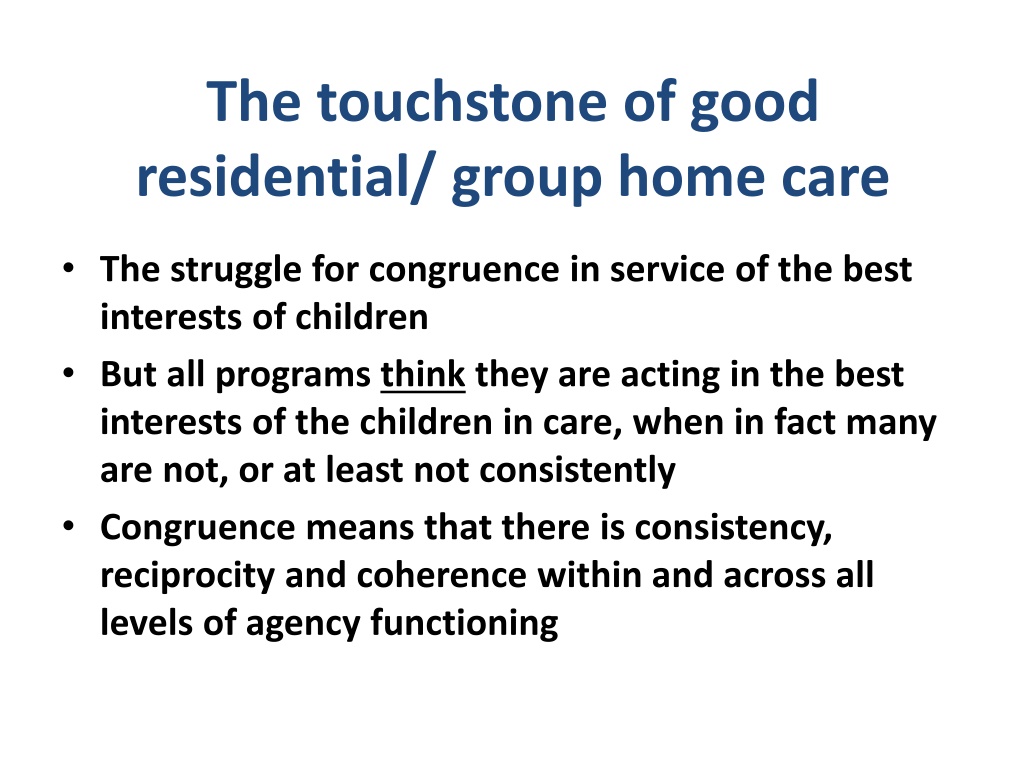 The touchstone of good residential/ group home care

• The struggle for congruence in service of the best interests of children
• But all programs think they are acting in the best interests of the children in care, when in fact many are not, or at least not consistently
• Congruence means that there is consistency, reciprocity and coherence within and across all levels of agency functioning